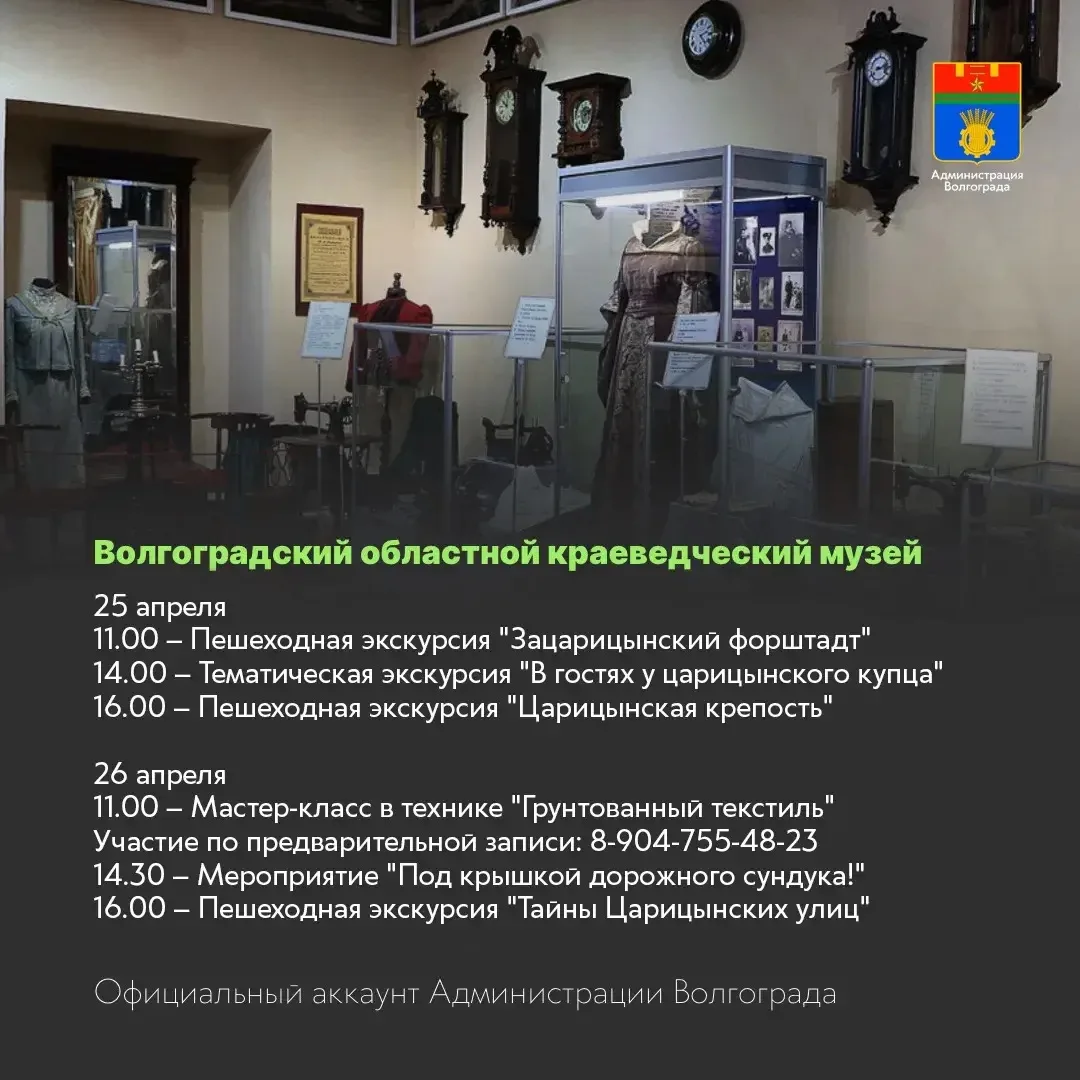 Администрация Волгограда

Волгоградский областной краеведческий музей

25 апреля
11.00 – Пешеходная экскурсия "Зацарицынский форштадт"
14.00 – Тематическая экскурсия "В гостях у царицынского купца"
16.00 – Пешеходная экскурсия "Царицынская крепость"

26 апреля
11.00 – Мастер-класс в технике "Грунтованный текстиль"
Участие по предварительной записи: 8-904-755-48-23
14.30 – Мероприятие "Под крышкой дорожного сундука!"
16.00 – Пешеходная экскурсия "Тайны Царицынских улиц"

Официальный аккаунт Администрации Волгограда